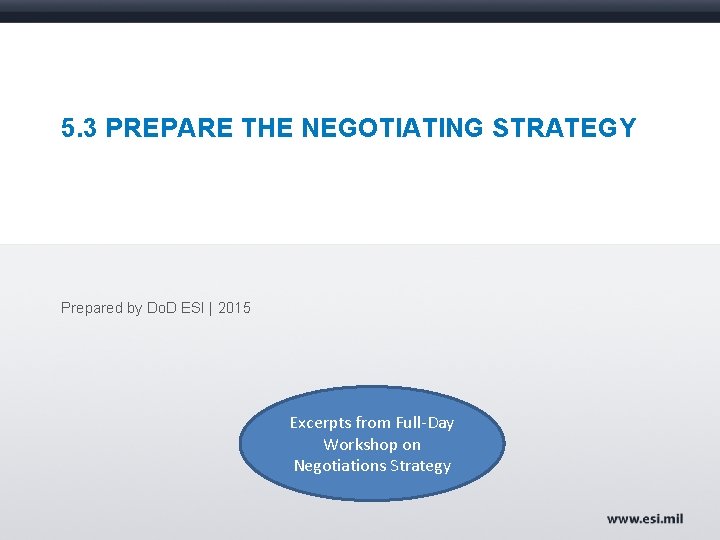 5.3 PREPARE THE NEGOTIATING STRATEGY

Prepared by DoD ESI | 2015

Excerpts from Full-Day Workshop on Negotiations Strategy

www.esi.mil